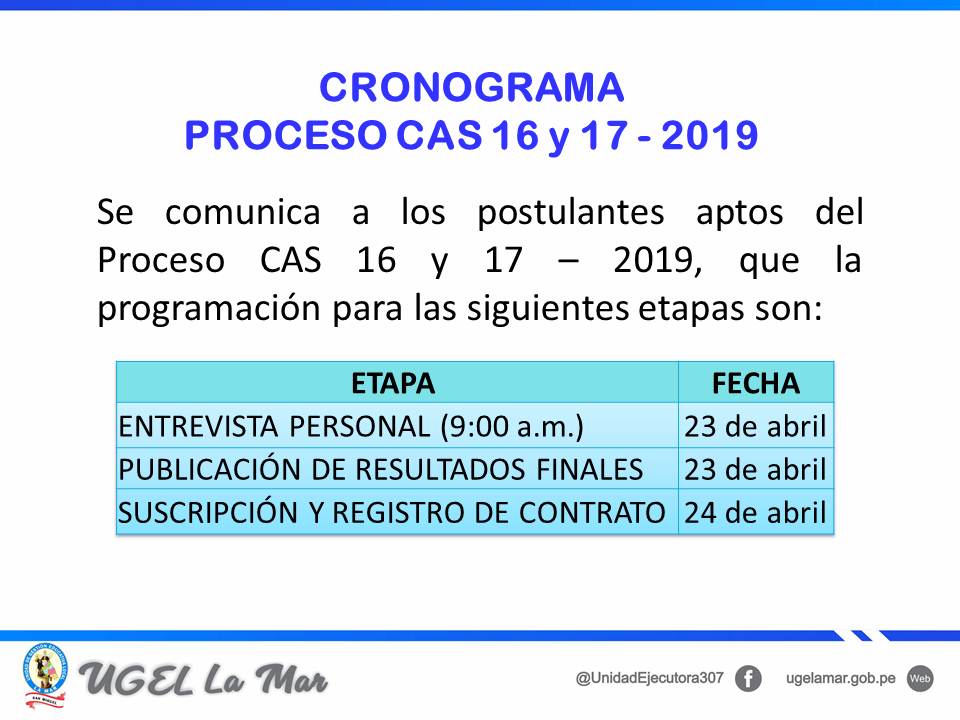 CRONOGRAMA
PROCESO CAS 16 y 17 - 2019

Se comunica a los postulantes aptos del Proceso CAS 16 y 17 – 2019, que la programación para las siguientes etapas son:

| ETAPA | FECHA |
|---|---|
| ENTREVISTA PERSONAL (9:00 a.m.) | 23 de abril |
| PUBLICACIÓN DE RESULTADOS FINALES | 23 de abril |
| SUSCRIPCIÓN Y REGISTRO DE CONTRATO | 24 de abril |

UGEL La Mar

@UnidadEjecutora307 ugelamar.gob.pe Web